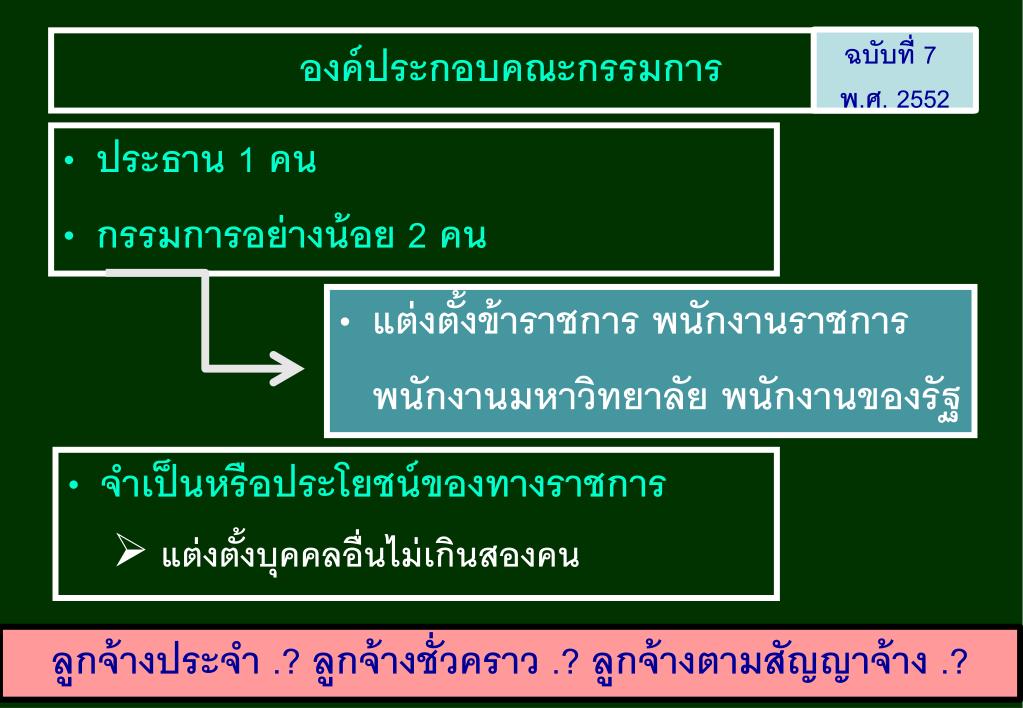 องค์ประกอบคณะกรรมการ

ฉบับที่ 7
พ.ศ. 2552

• ประธาน 1 คน
• กรรมการอย่างน้อย 2 คน

• แต่งตั้งข้าราชการ พนักงานราชการ พนักงานมหาวิทยาลัย พนักงานของรัฐ

• จำเป็นหรือประโยชน์ของทางราชการ
➢ แต่งตั้งบุคคลอื่นไม่เกินสองคน

ลูกจ้างประจำ .? ลูกจ้างชั่วคราว .? ลูกจ้างตามสัญญาจ้าง .?